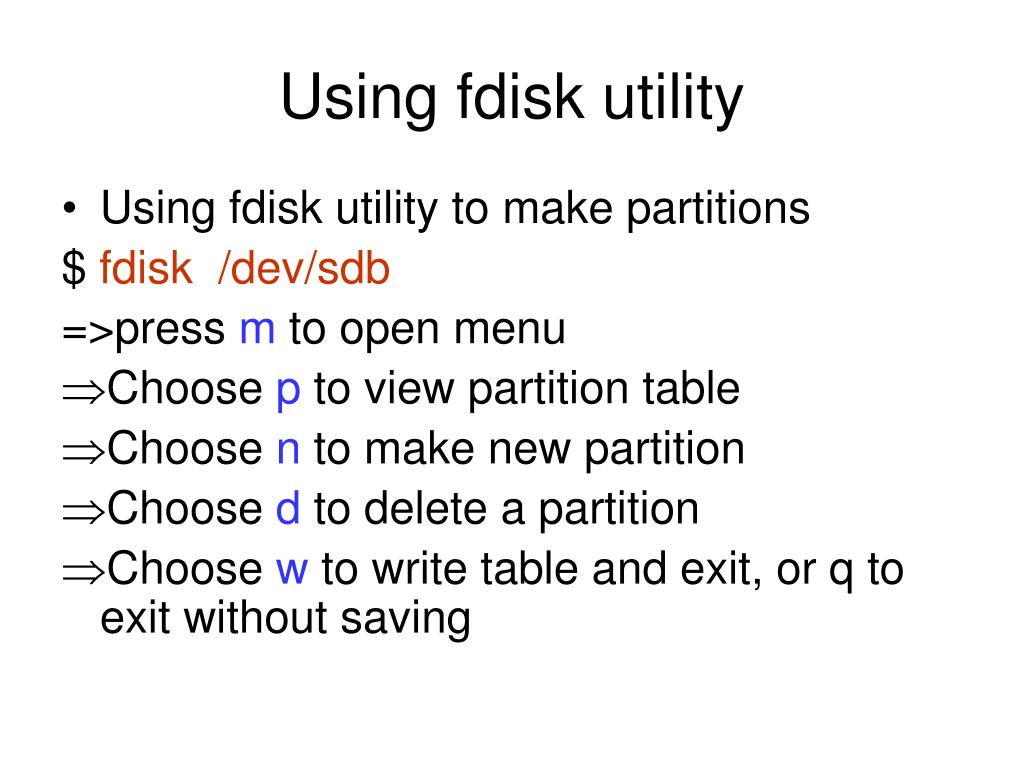 Using fdisk utility

• Using fdisk utility to make partitions
$ fdisk /dev/sdb
=>press m to open menu
⇒Choose p to view partition table
⇒Choose n to make new partition
⇒Choose d to delete a partition
⇒Choose w to write table and exit, or q to exit without saving